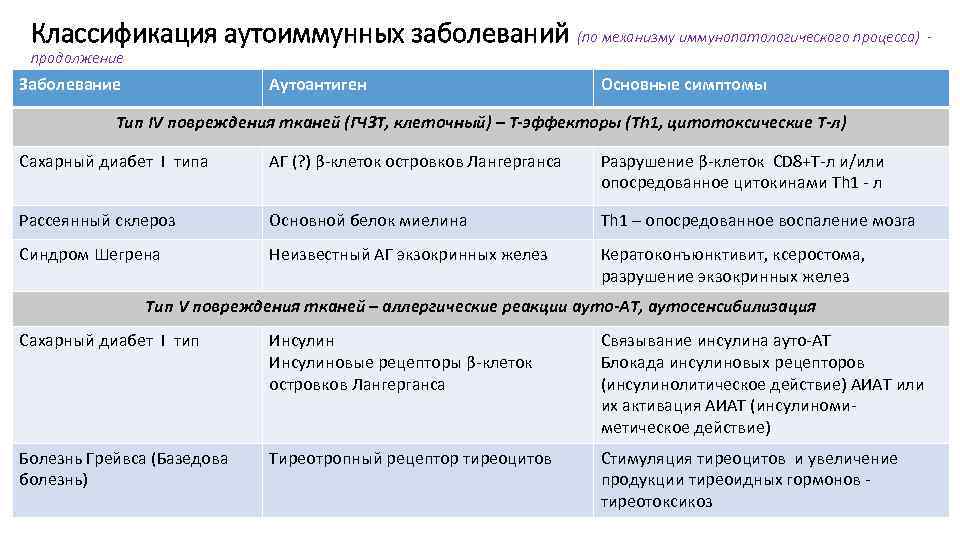 Классификация аутоиммунных заболеваний (по механизму иммунопатологического процесса) - продолжение

| Заболевание | Аутоантиген | Основные симптомы |
|---|---|---|
| Тип IV повреждения тканей (ГЧЗТ, клеточный) – Т-эффекторы (Th1, цитотоксические Т-л) | | |
| Сахарный диабет I типа | АГ (?) β-клеток островков Лангерганса | Разрушение β-клеток CD8+Т-л и/или опосредованное цитокинами Th1 - л |
| Рассеянный склероз | Основной белок миелина | Th1 – опосредованное воспаление мозга |
| Синдром Шегрена | Неизвестный АГ экзокринных желез | Кератоконъюнктивит, ксеростома, разрушение экзокринных желез |
| Тип V повреждения тканей – аллергические реакции ауто-АТ, аутосенсибилизация | | |
| Сахарный диабет I тип | Инсулин Инсулиновые рецепторы β-клеток островков Лангерганса | Связывание инсулина ауто-АТ Блокада инсулиновых рецепторов (инсулинолитическое действие) АИАТ или их активация АИАТ (инсулиномиметическое действие) |
| Болезнь Грейвса (Базедова болезнь) | Тиреотропный рецептор тиреоцитов | Стимуляция тиреоцитов и увеличение продукции тиреоидных гормонов - тиреотоксикоз |